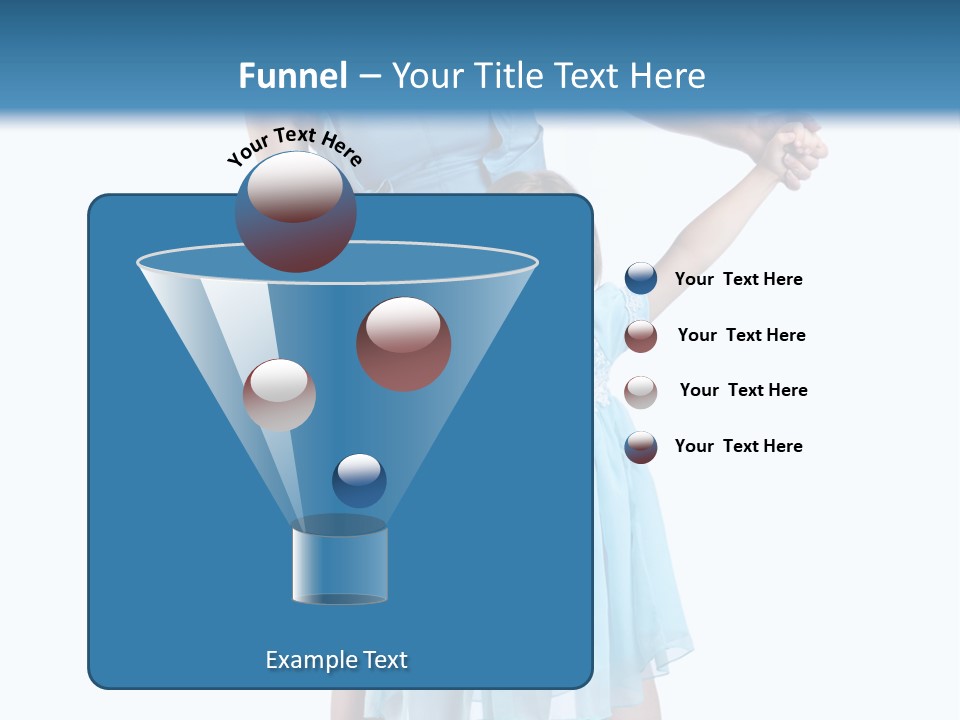 Funnel – Your Title Text Here

Your Text Here

Your Text Here

Your Text Here

Your Text Here

Your Text Here

Example Text